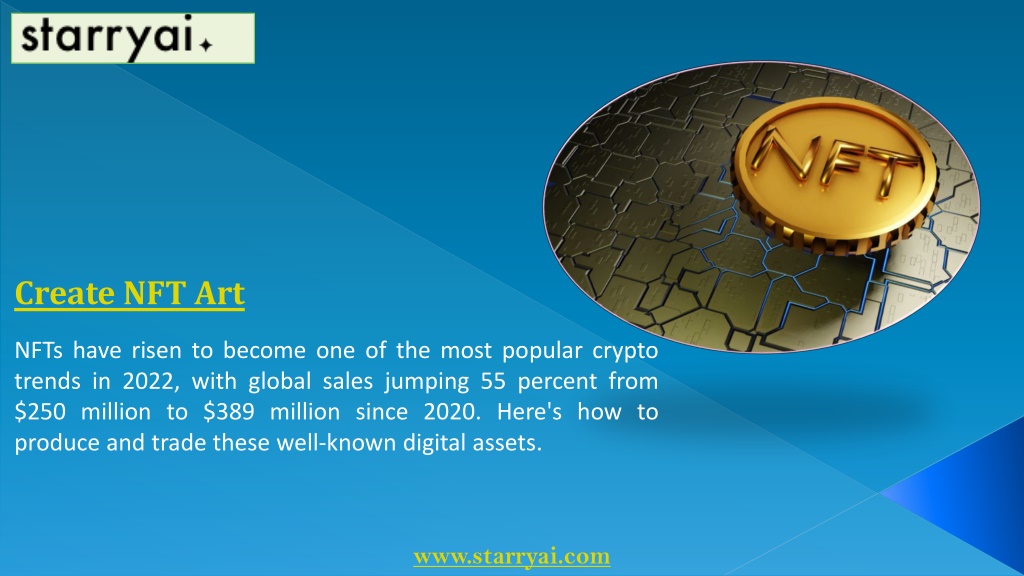 starryai

NFT

Create NFT Art

NFTs have risen to become one of the most popular crypto trends in 2022, with global sales jumping 55 percent from \$250 million to \$389 million since 2020. Here's how to produce and trade these well-known digital assets.

www.starryai.com